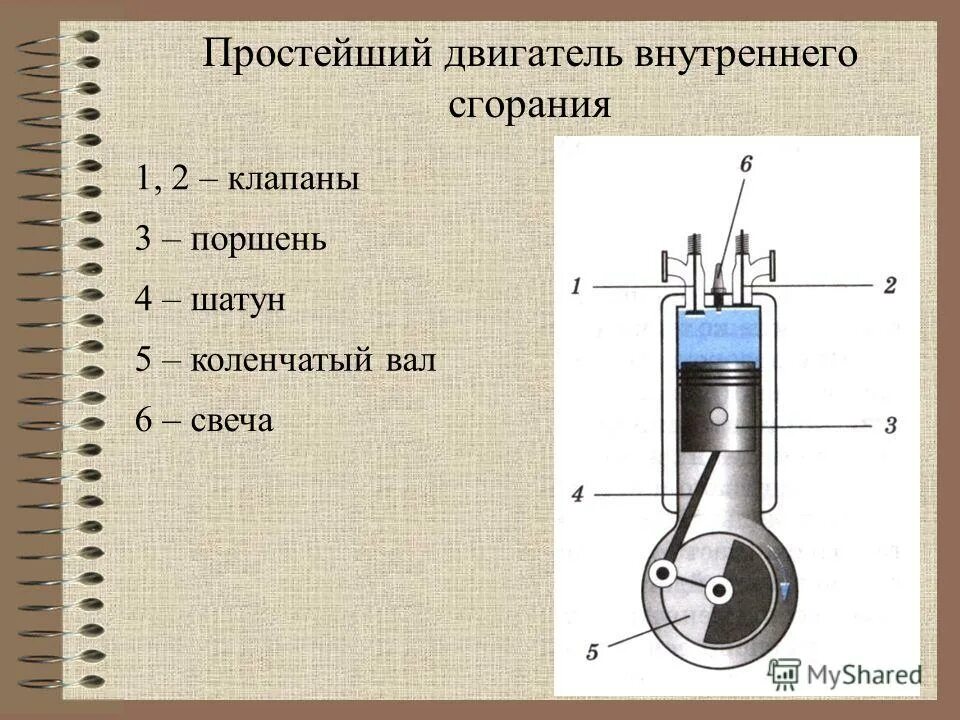 Простейший двигатель внутреннего сгорания

1, 2 – клапаны

3 – поршень

4 – шатун

5 – коленчатый вал

6 – свеча

6

1

2

3

4

5

MyShared